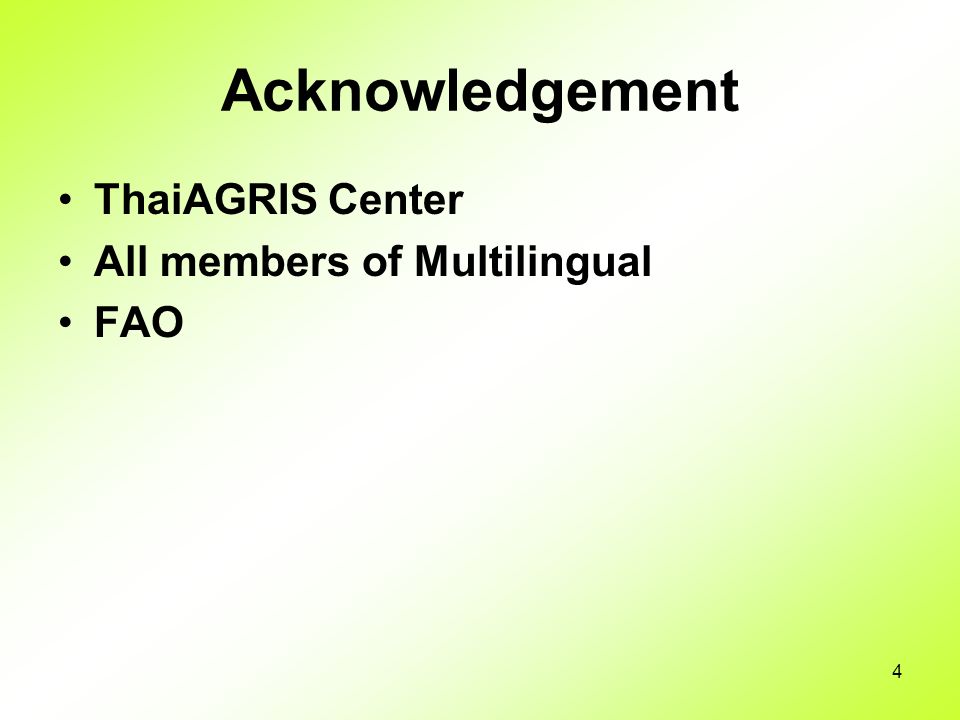 Acknowledgement

• ThaiAGRIS Center
• All members of Multilingual
• FAO

4